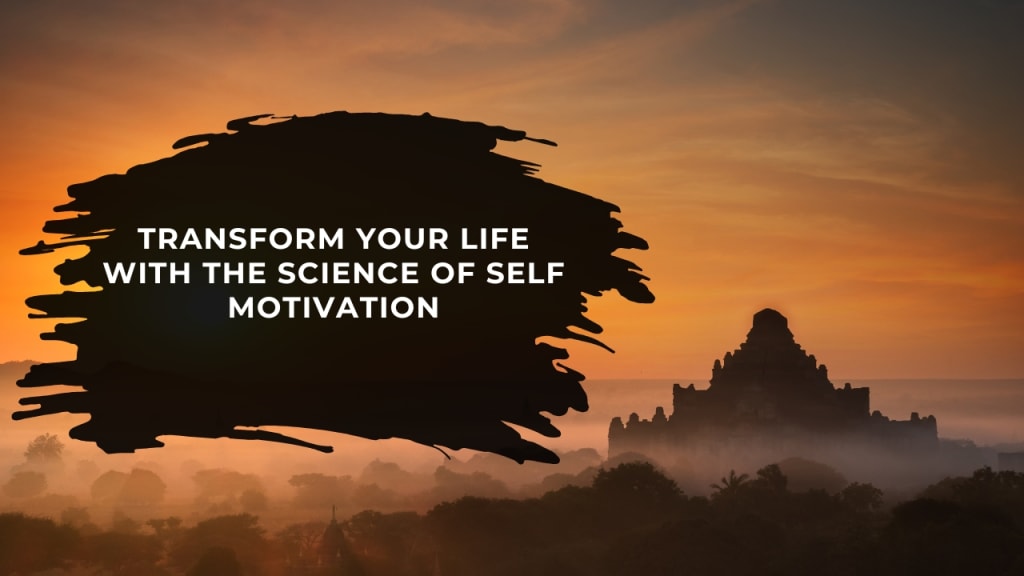 TRANSFORM YOUR LIFE WITH THE SCIENCE OF SELF MOTIVATION